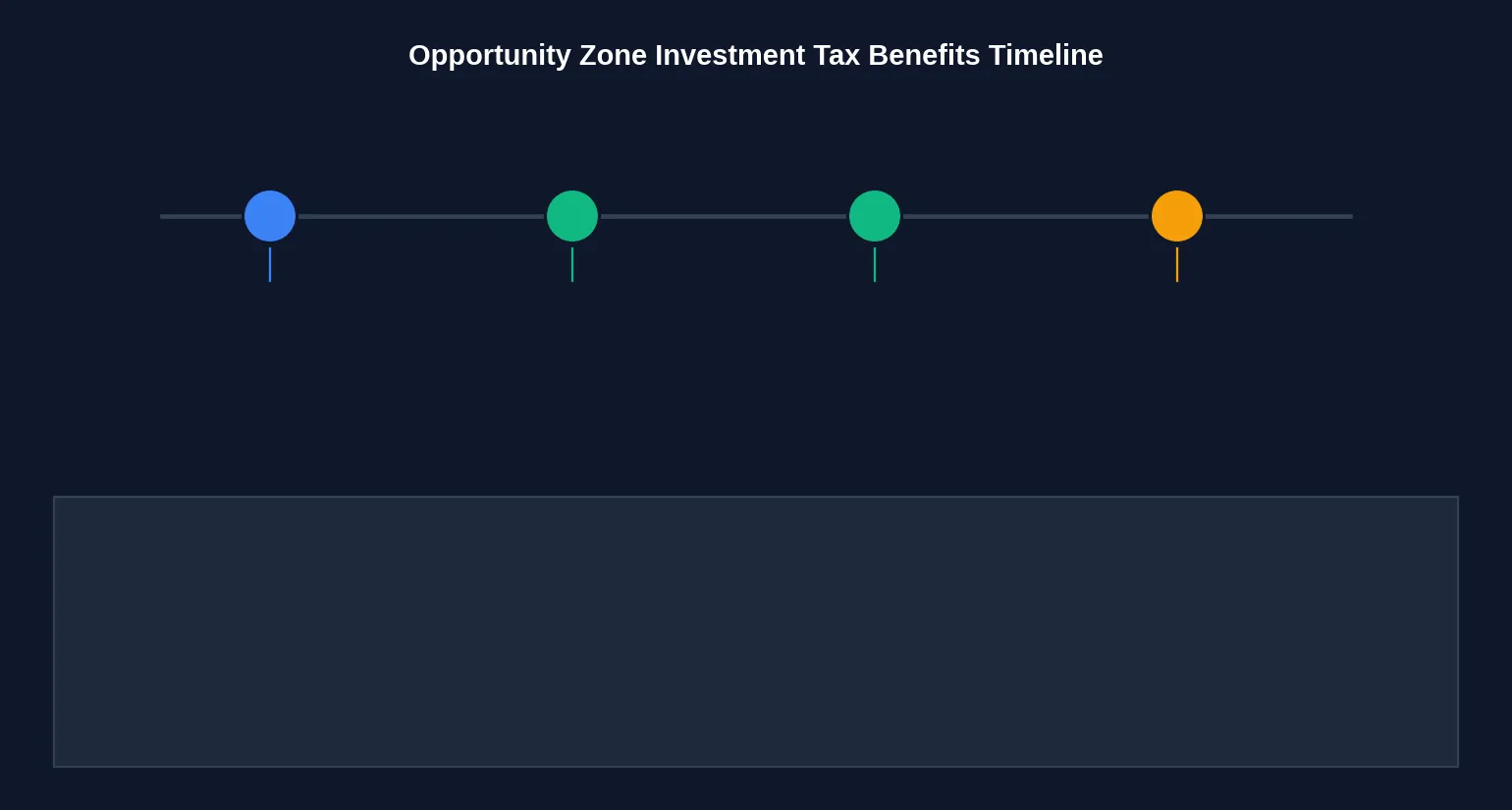 Opportunity Zone Investment Tax Benefits Timeline